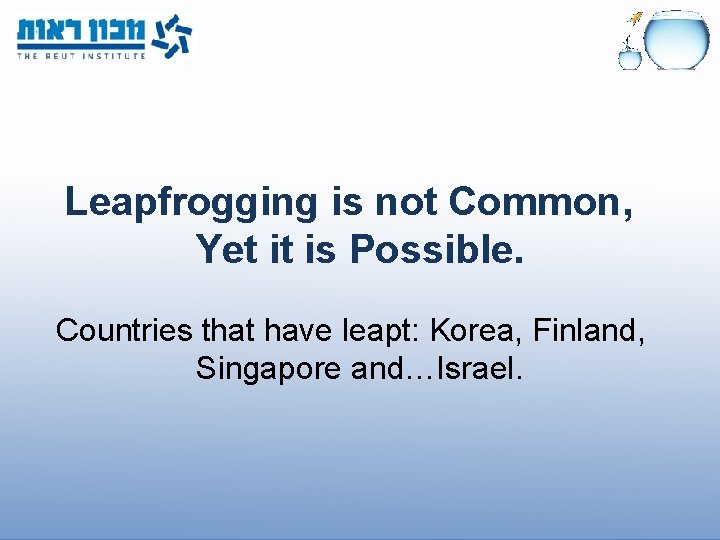 מכון ראות
THE REUT INSTITUTE

Leapfrogging is not Common, Yet it is Possible.

Countries that have leapt: Korea, Finland, Singapore and…Israel.